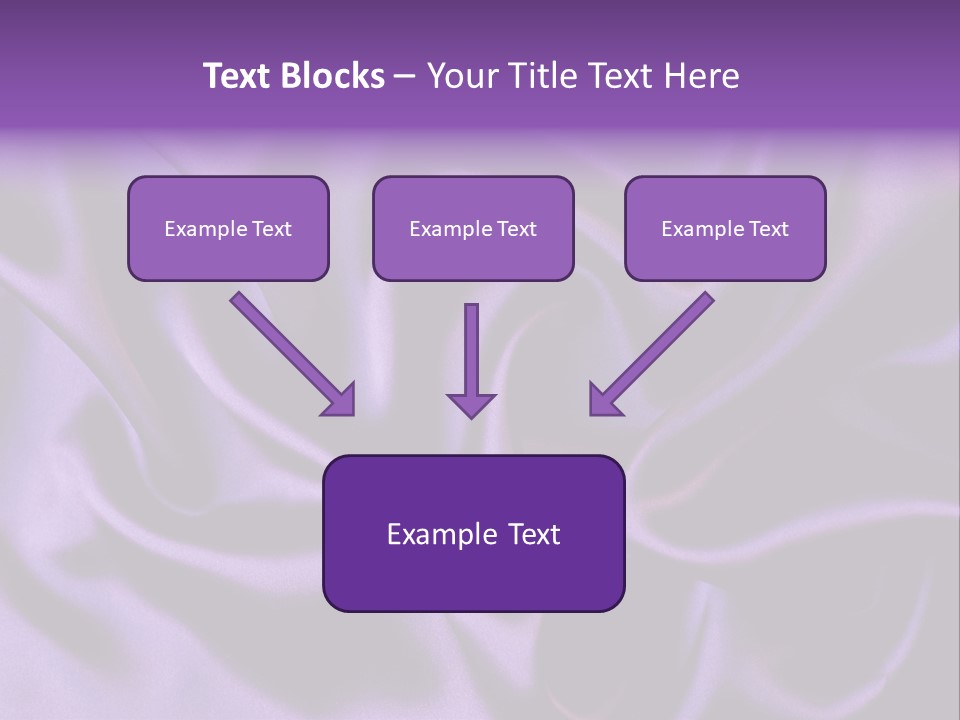 Text Blocks – Your Title Text Here

Example Text

Example Text

Example Text

Example Text